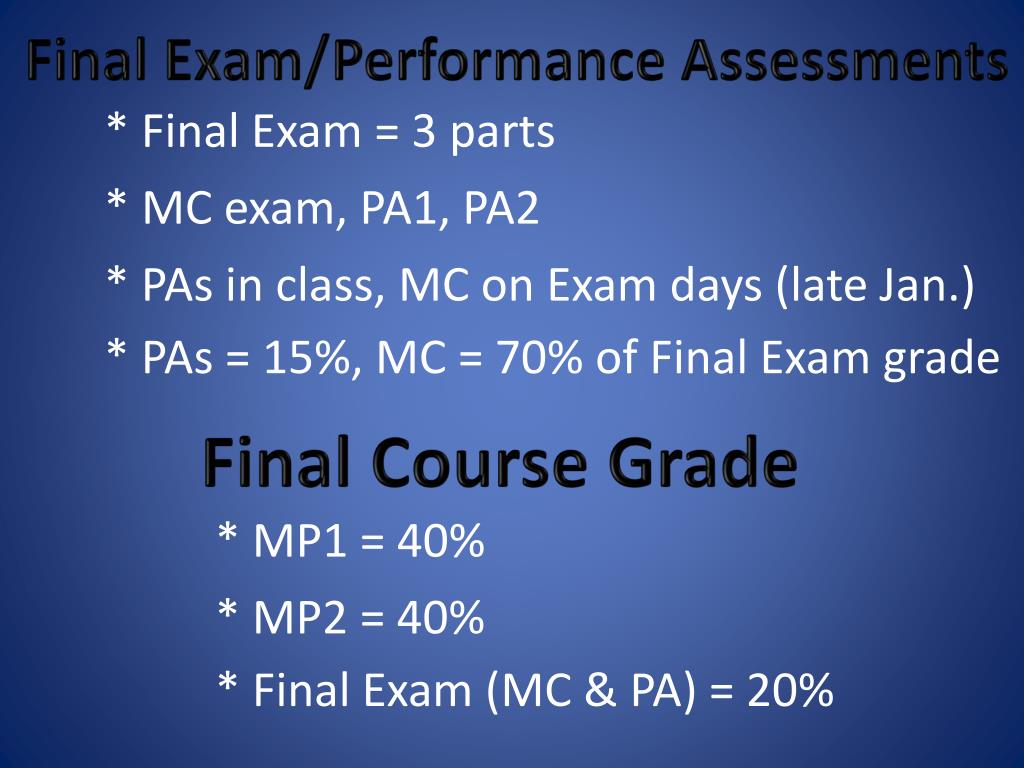 Final Exam/Performance Assessments

* Final Exam = 3 parts

* MC exam, PA1, PA2

* PAs in class, MC on Exam days (late Jan.)

* PAs = 15%, MC = 70% of Final Exam grade

Final Course Grade

* MP1 = 40%

* MP2 = 40%

* Final Exam (MC & PA) = 20%